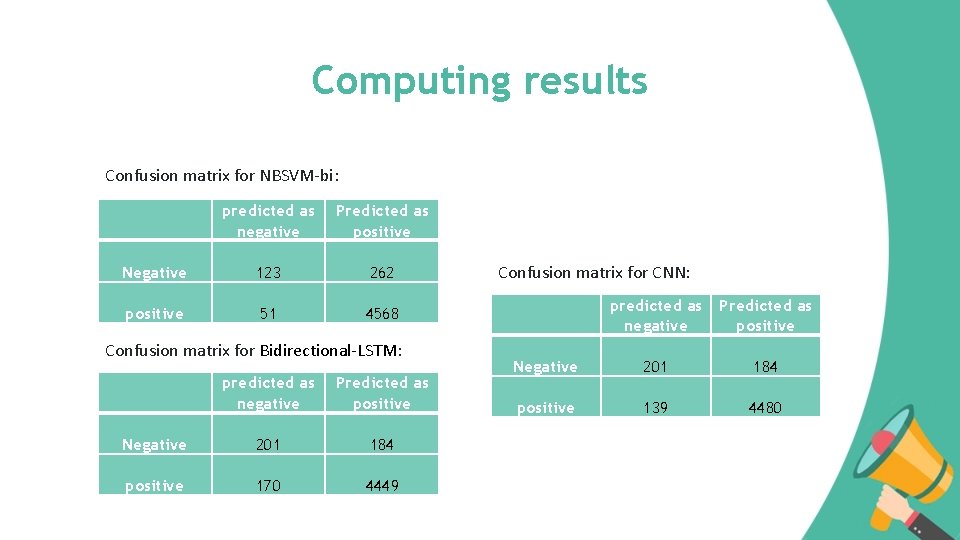 Computing results

Confusion matrix for NBSVM-bi:

| | predicted as negative | Predicted as positive |
|---|---|---|
| Negative | 123 | 262 |
| positive | 51 | 4568 |

Confusion matrix for Bidirectional-LSTM:

| | predicted as negative | Predicted as positive |
|---|---|---|
| Negative | 201 | 184 |
| positive | 170 | 4449 |

Confusion matrix for CNN:

| | predicted as negative | Predicted as positive |
|---|---|---|
| Negative | 201 | 184 |
| positive | 139 | 4480 |